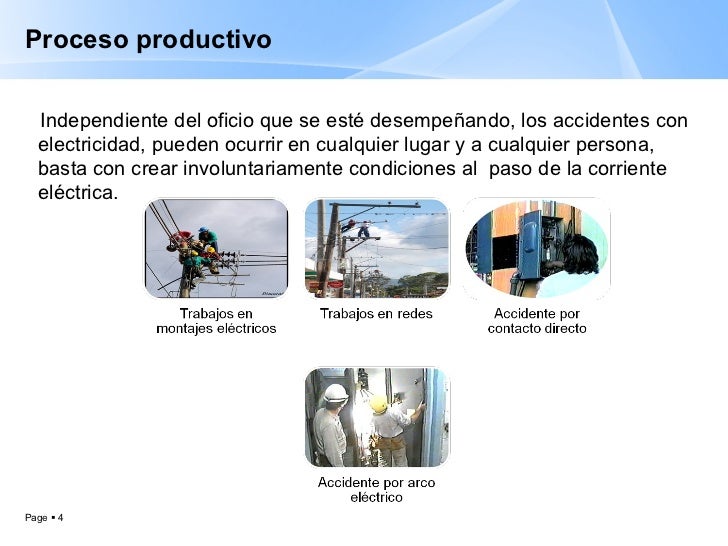 Proceso productivo

Independiente del oficio que se esté desempeñando, los accidentes con electricidad, pueden ocurrir en cualquier lugar y a cualquier persona, basta con crear involuntariamente condiciones al paso de la corriente eléctrica.

Trabajos en montajes eléctricos

Trabajos en redes

Accidente por contacto directo

Accidente por arco eléctrico

Page ▪ 4